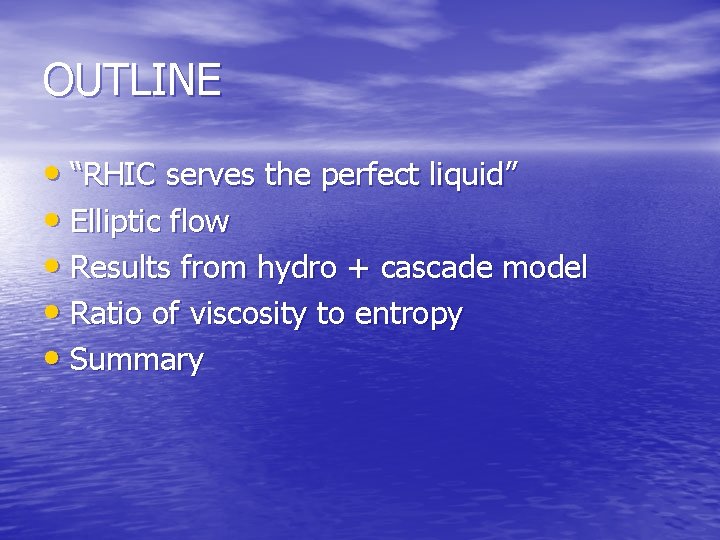 OUTLINE

• “RHIC serves the perfect liquid”
• Elliptic flow
• Results from hydro + cascade model
• Ratio of viscosity to entropy
• Summary